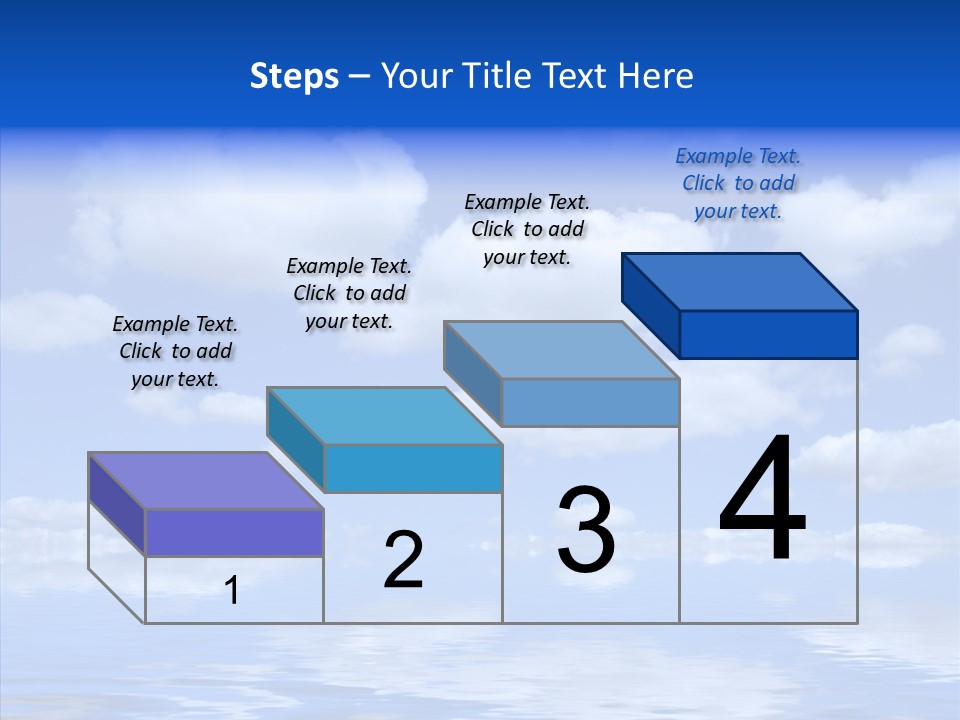 Steps – Your Title Text Here

Example Text. Click to add your text.

Example Text. Click to add your text.

Example Text. Click to add your text.

Example Text. Click to add your text.

1

2

3

4